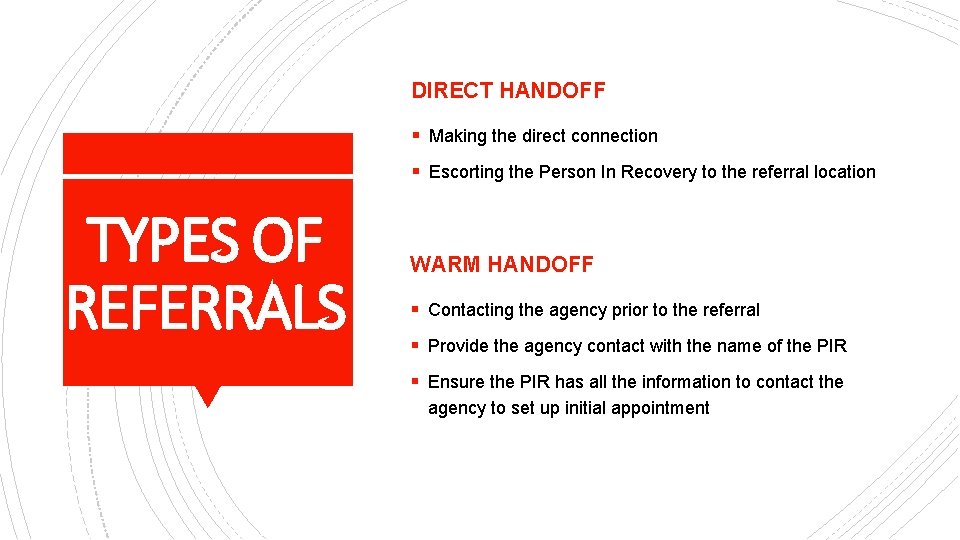 TYPES OF REFERRALS

DIRECT HANDOFF

▪ Making the direct connection

▪ Escorting the Person In Recovery to the referral location

WARM HANDOFF

▪ Contacting the agency prior to the referral

▪ Provide the agency contact with the name of the PIR

▪ Ensure the PIR has all the information to contact the agency to set up initial appointment